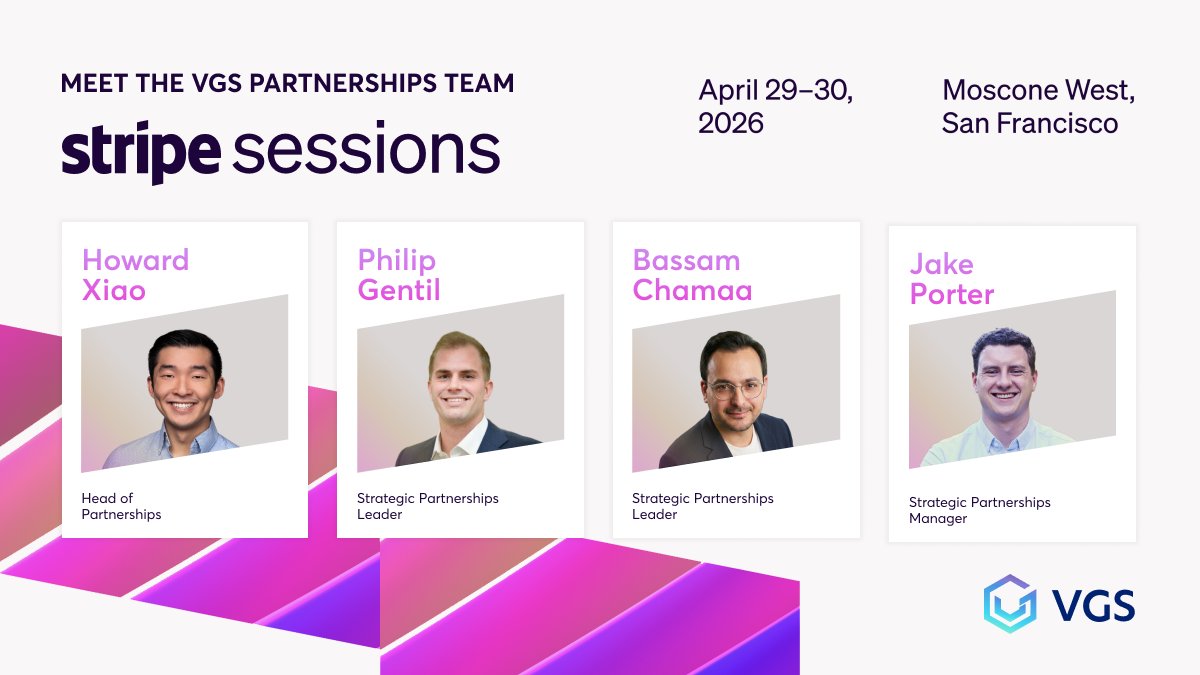 MEET THE VGS PARTNERSHIPS TEAM

stripe sessions

April 29–30, 2026

Moscone West, San Francisco

Howard Xiao

Head of Partnerships

Philip Gentil

Strategic Partnerships Leader

Bassam Chamaa

Strategic Partnerships Leader

Jake Porter

Strategic Partnerships Manager

VGS